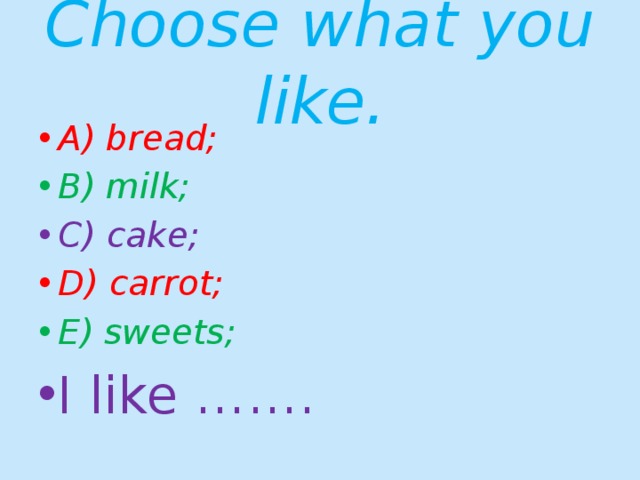 Choose what you like.

• A) bread;
• B) milk;
• C) cake;
• D) carrot;
• E) sweets;
• I like …….